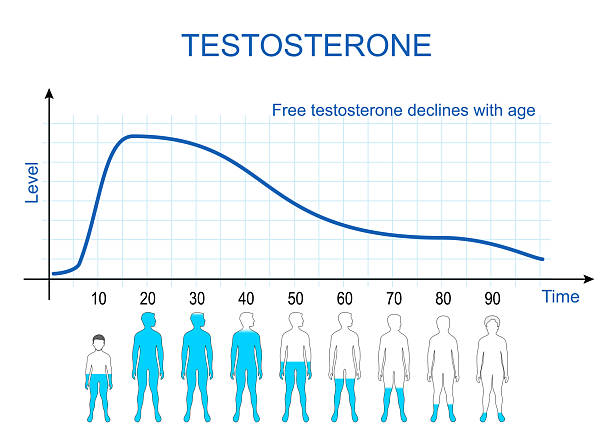 TESTOSTERONE

Free testosterone declines with age

Level

10 20 30 40 50 60 70 80 90 Time